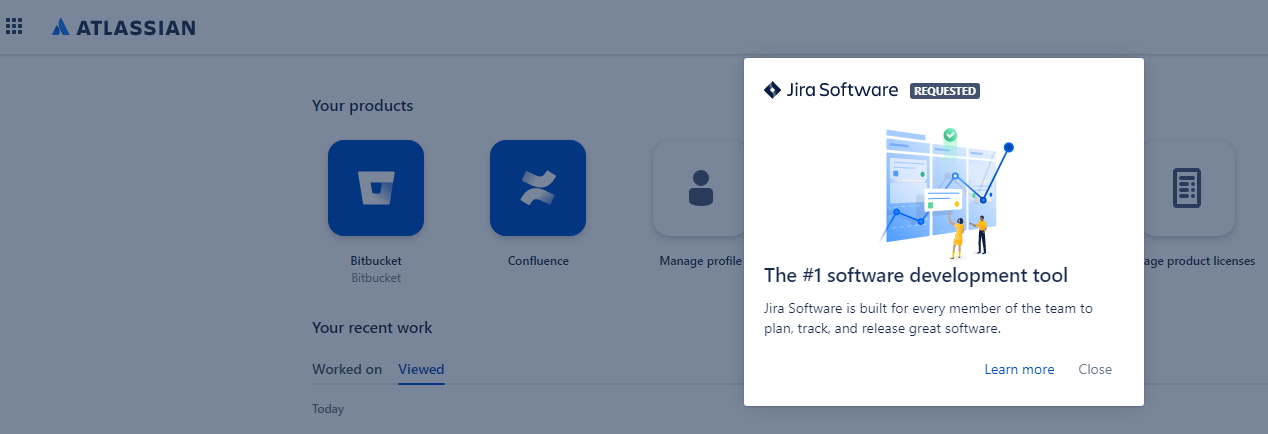 ATLASSIAN

Your products

Bitbucket
Bitbucket

Confluence

Manage profile

age product licenses

Your recent work

Worked on Viewed

Today

Jira Software REQUESTED

The #1 software development tool

Jira Software is built for every member of the team to plan, track, and release great software.

Learn more Close